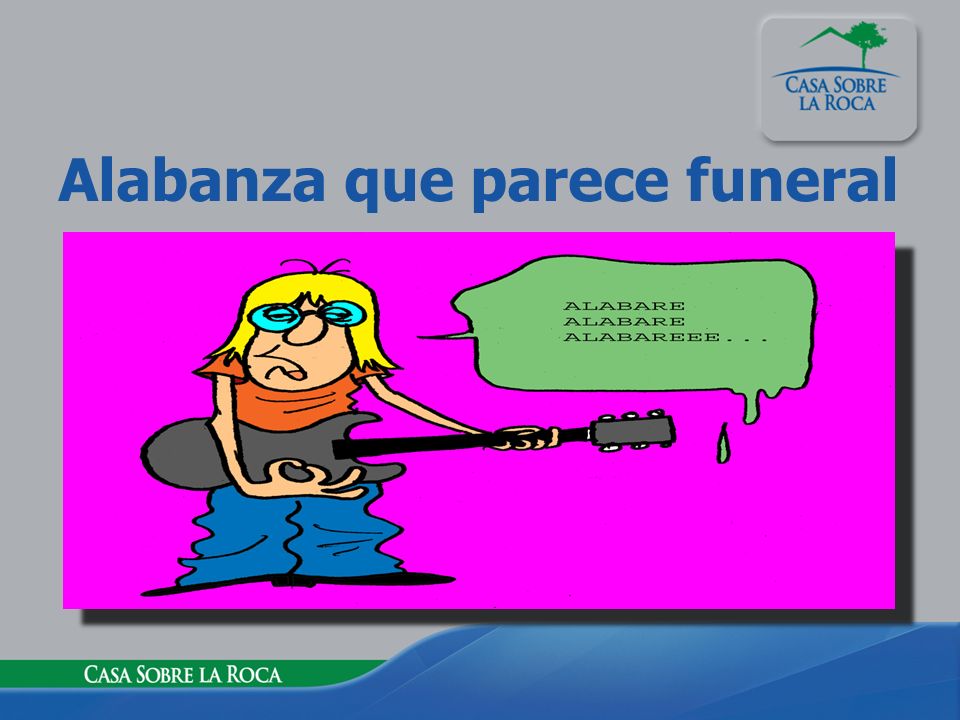 CASA SOBRE LA ROCA

Alabanza que parece funeral

ALABARE
ALABARE
ALABAREEE . . .

CASA SOBRE LA ROCA